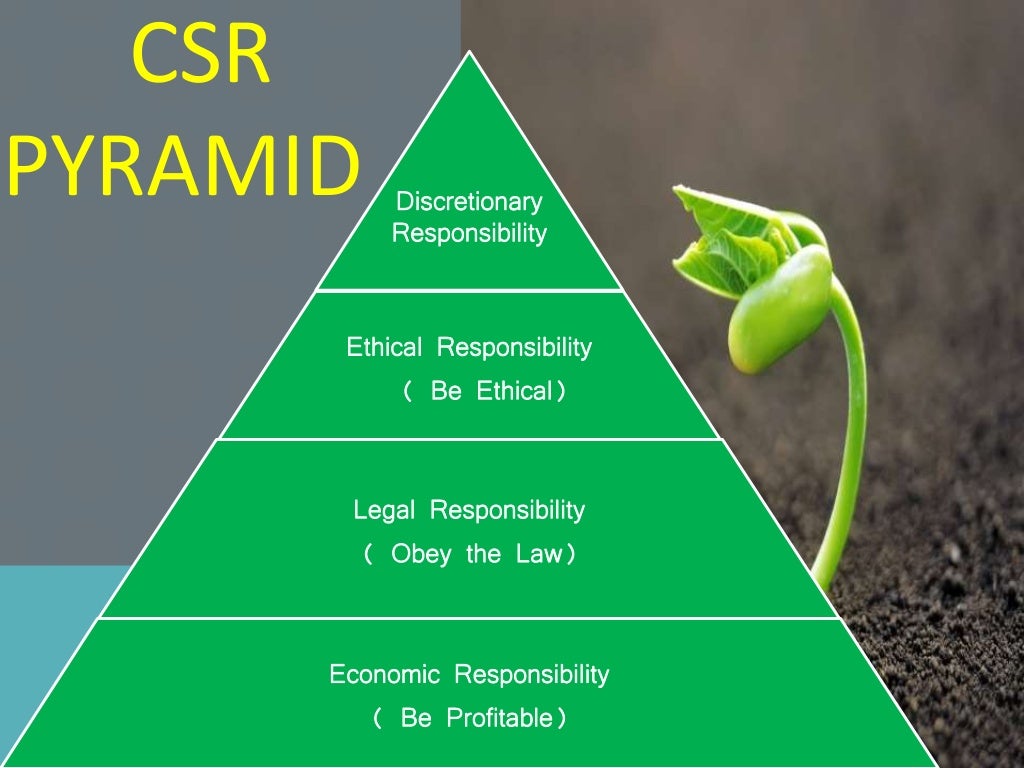 CSR PYRAMID

Discretionary Responsibility

Ethical Responsibility
( Be Ethical )

Legal Responsibility
( Obey the Law )

Economic Responsibility
( Be Profitable )